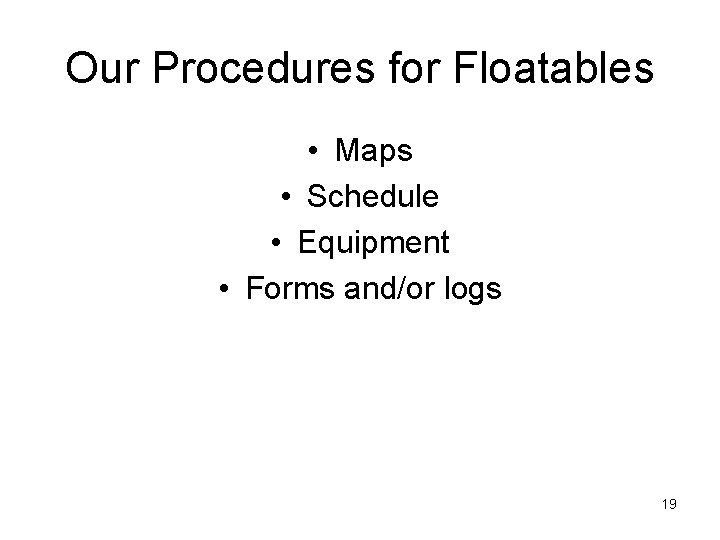 Our Procedures for Floatables

• Maps
• Schedule
• Equipment
• Forms and/or logs

19